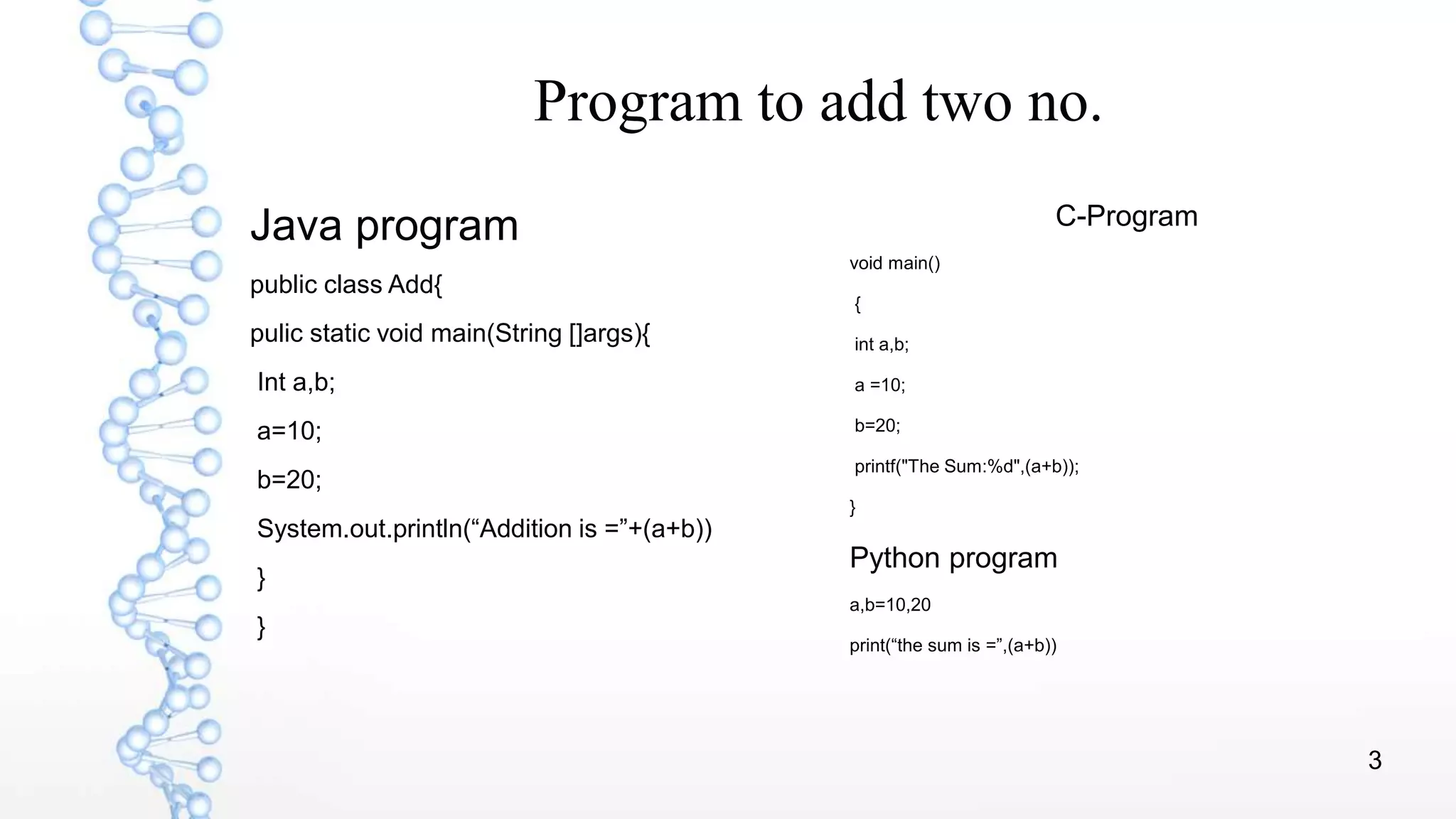 Program to add two no.

Java program

public class Add{

pulic static void main(String []args){

Int a,b;

a=10;

b=20;

System.out.println(“Addition is =”+(a+b))

}

}

C-Program

void main()

{

int a,b;

a =10;

b=20;

printf("The Sum:%d",(a+b));

}

Python program

a,b=10,20

print(“the sum is =”,(a+b))

3